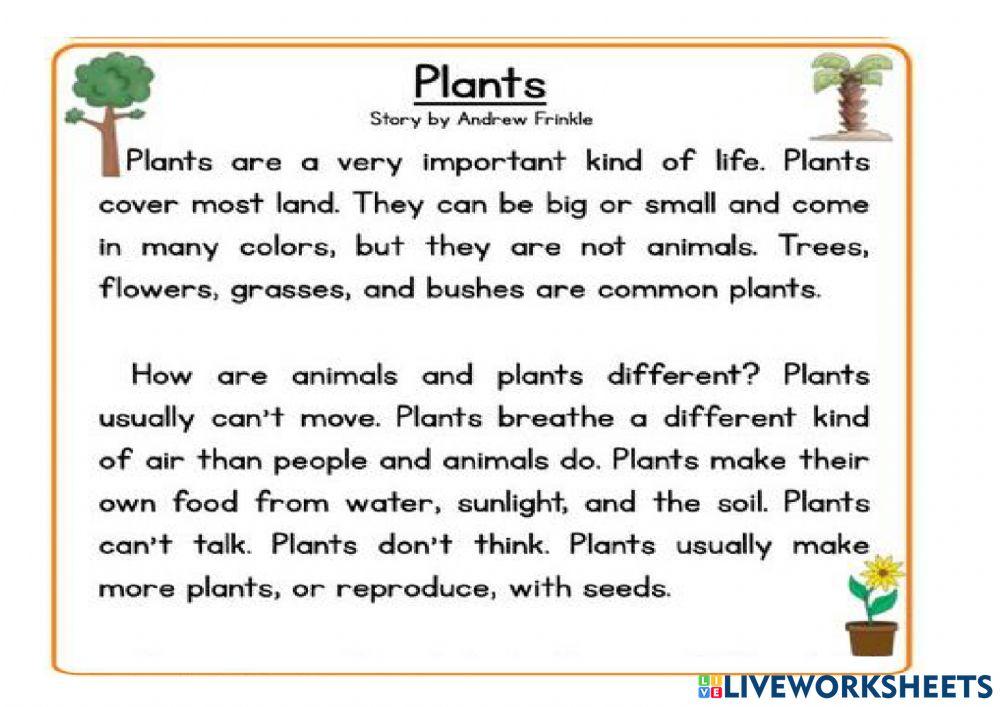 Plants
Story by Andrew Frinkle

Plants are a very important kind of life. Plants cover most land. They can be big or small and come in many colors, but they are not animals. Trees, flowers, grasses, and bushes are common plants.

How are animals and plants different? Plants usually can't move. Plants breathe a different kind of air than people and animals do. Plants make their own food from water, sunlight, and the soil. Plants can't talk. Plants don't think. Plants usually make more plants, or reproduce, with seeds.

LIVEWORKSHEETS